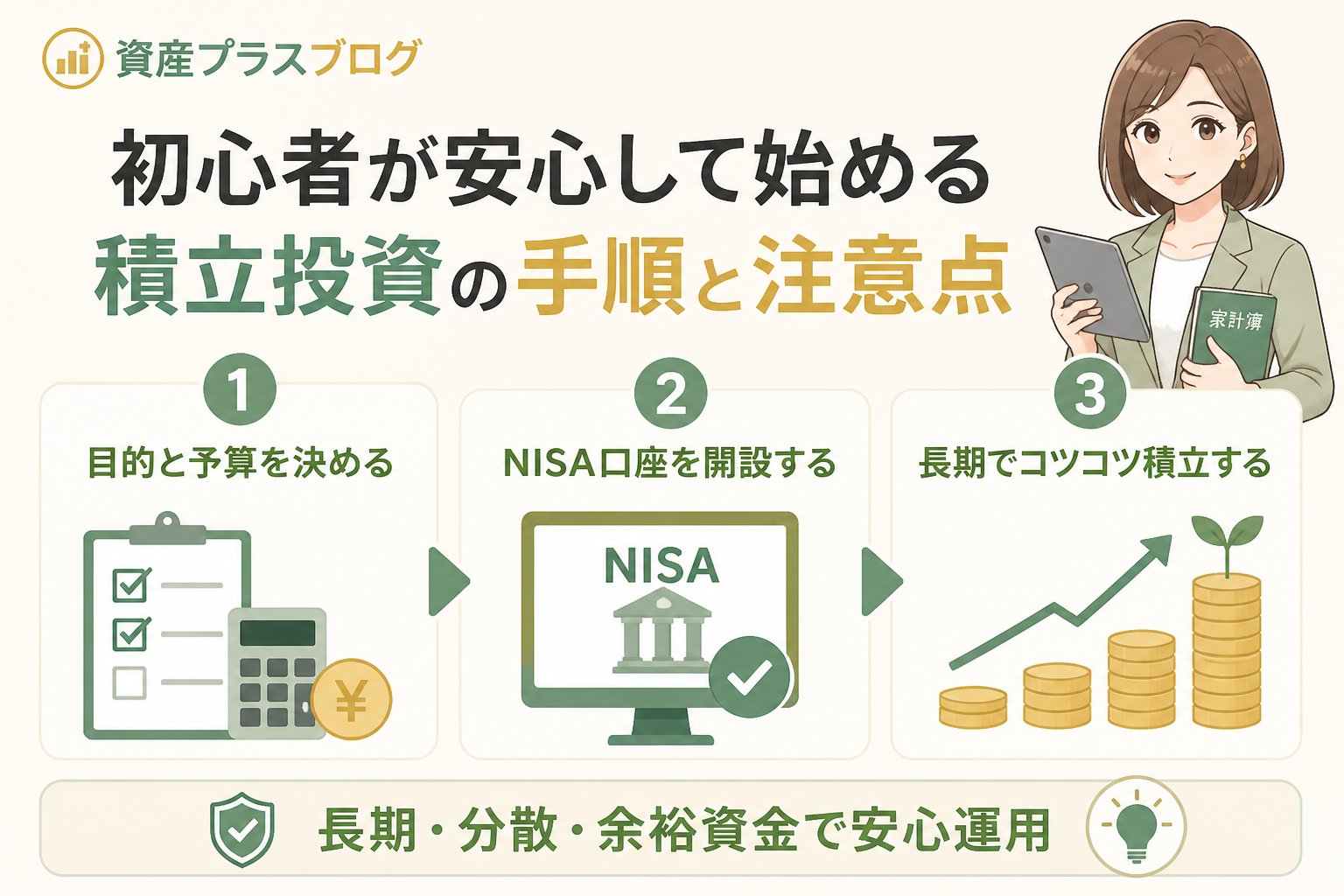 資産プラスブログ

初心者が安心して始める
積立投資の手順と注意点

家計簿

1
目的と予算を決める

¥

2
NISA口座を開設する

NISA

3
長期でコツコツ積立する

長期・分散・余裕資金で安心運用